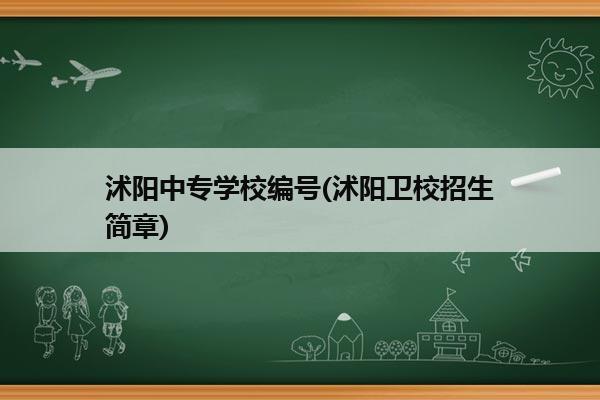 沭阳中专学校编号(沭阳卫校招生简章)